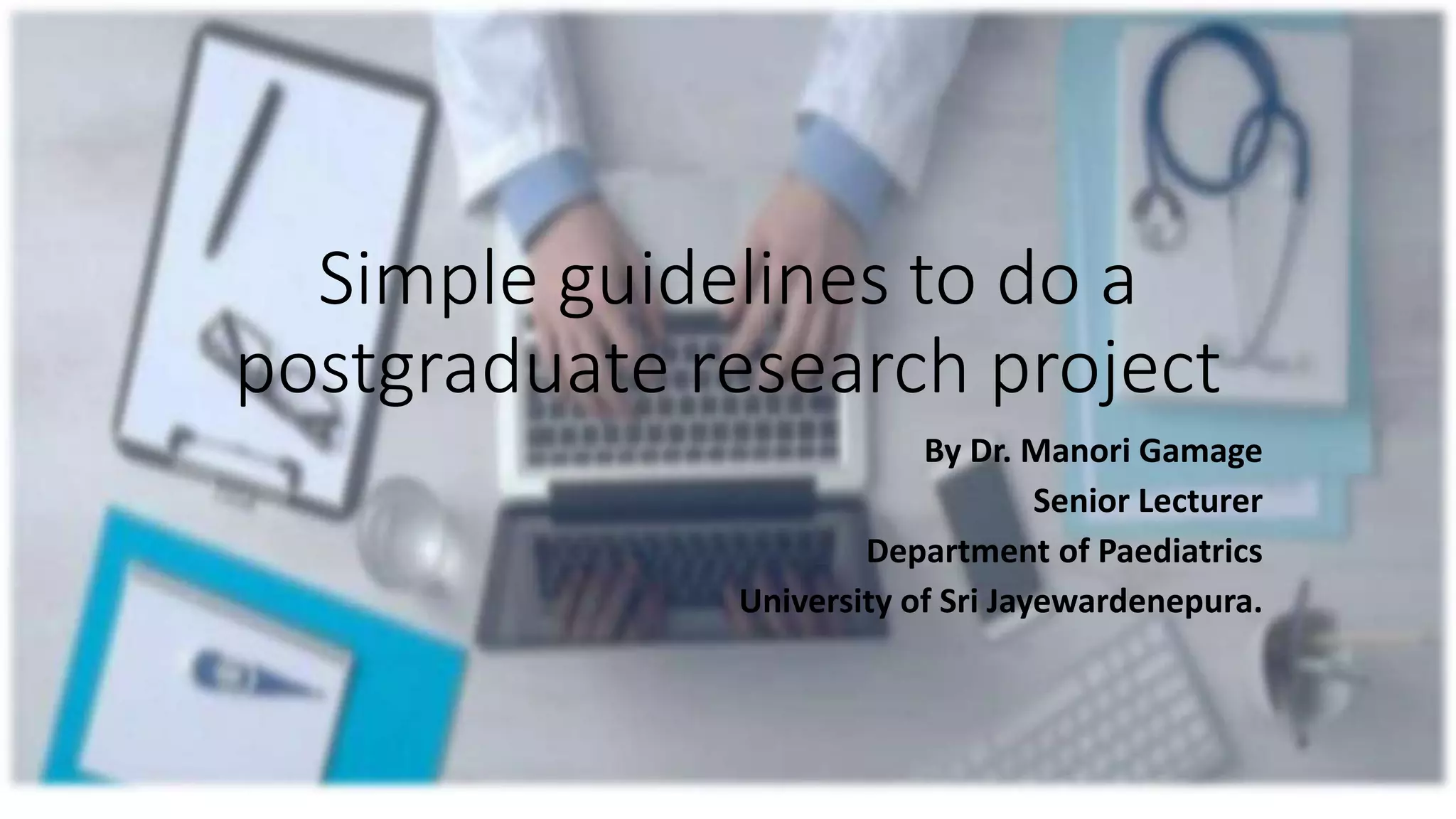 Simple guidelines to do a postgraduate research project

By Dr. Manori Gamage
Senior Lecturer
Department of Paediatrics
University of Sri Jayewardenepura.